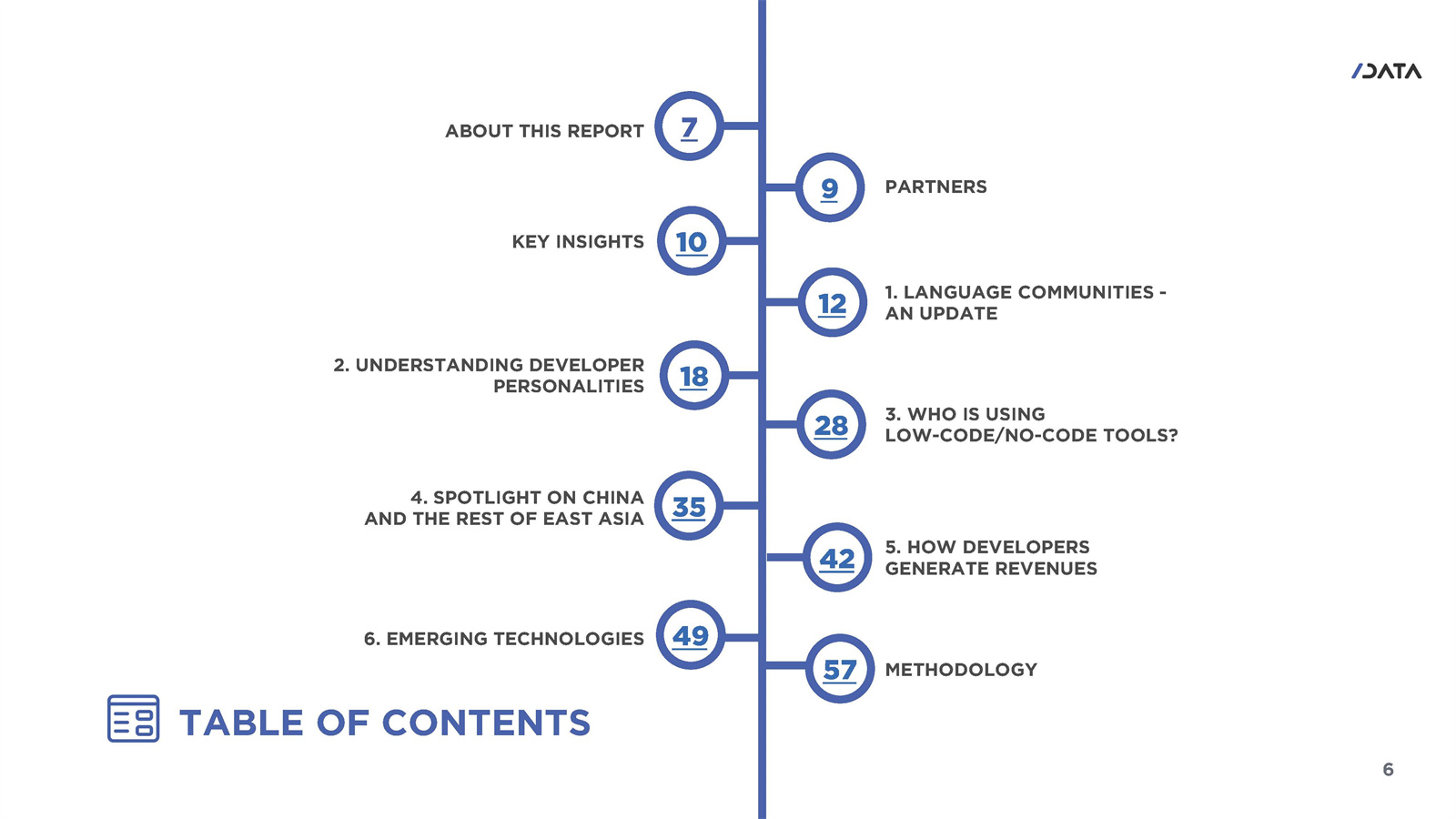 /DATA

ABOUT THIS REPORT 7

9 PARTNERS

KEY INSIGHTS 10

12 1. LANGUAGE COMMUNITIES - AN UPDATE

2. UNDERSTANDING DEVELOPER PERSONALITIES 18

28 3. WHO IS USING LOW-CODE/NO-CODE TOOLS?

4. SPOTLIGHT ON CHINA AND THE REST OF EAST ASIA 35

42 5. HOW DEVELOPERS GENERATE REVENUES

6. EMERGING TECHNOLOGIES 49

57 METHODOLOGY

TABLE OF CONTENTS

6